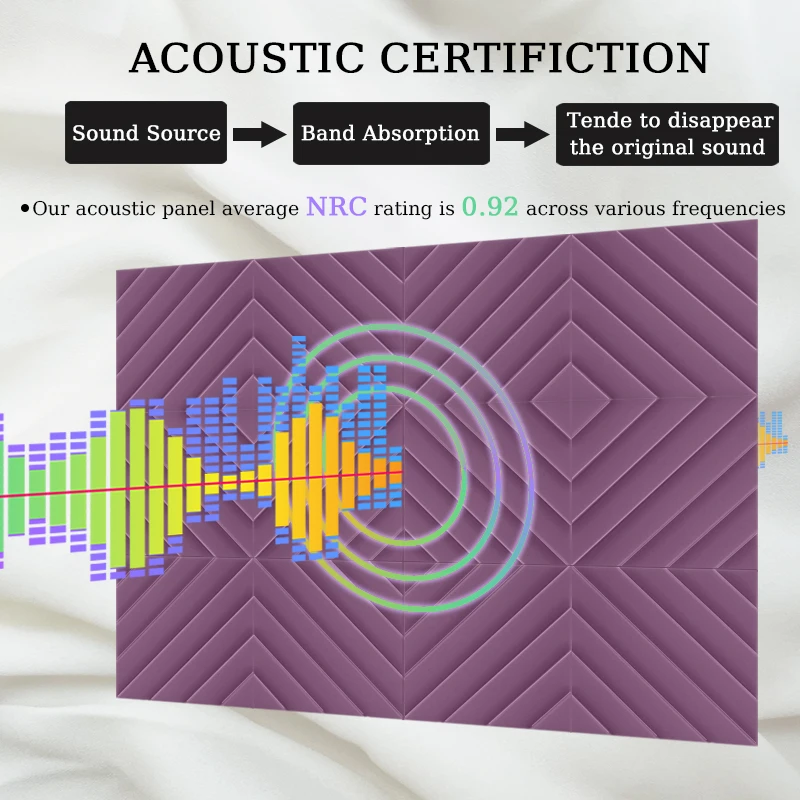 ACOUSTIC CERTIFICTION

Sound Source

Band Absorption

Tende to disappear the original sound

•Our acoustic panel average NRC rating is 0.92 across various frequencies